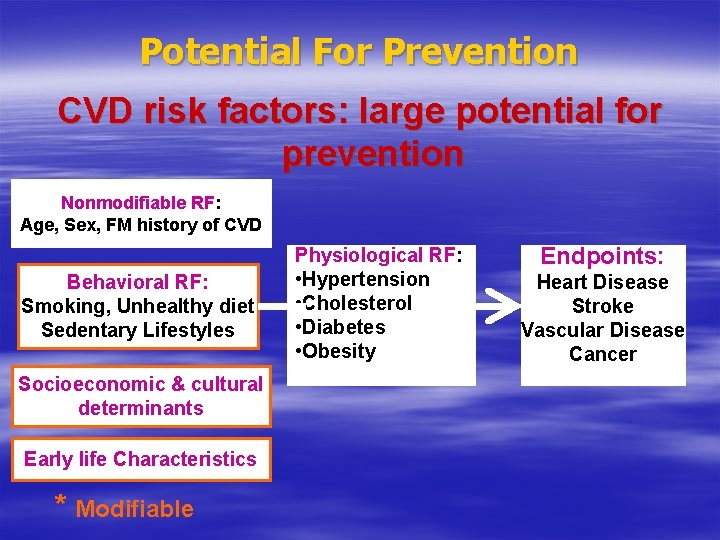 Potential For Prevention

CVD risk factors: large potential for prevention

Nonmodifiable RF:
Age, Sex, FM history of CVD

Behavioral RF:
Smoking, Unhealthy diet
Sedentary Lifestyles

Socioeconomic & cultural determinants

Early life Characteristics

* Modifiable

Physiological RF:
•Hypertension
•Cholesterol
•Diabetes
•Obesity

Endpoints:
Heart Disease
Stroke
Vascular Disease
Cancer